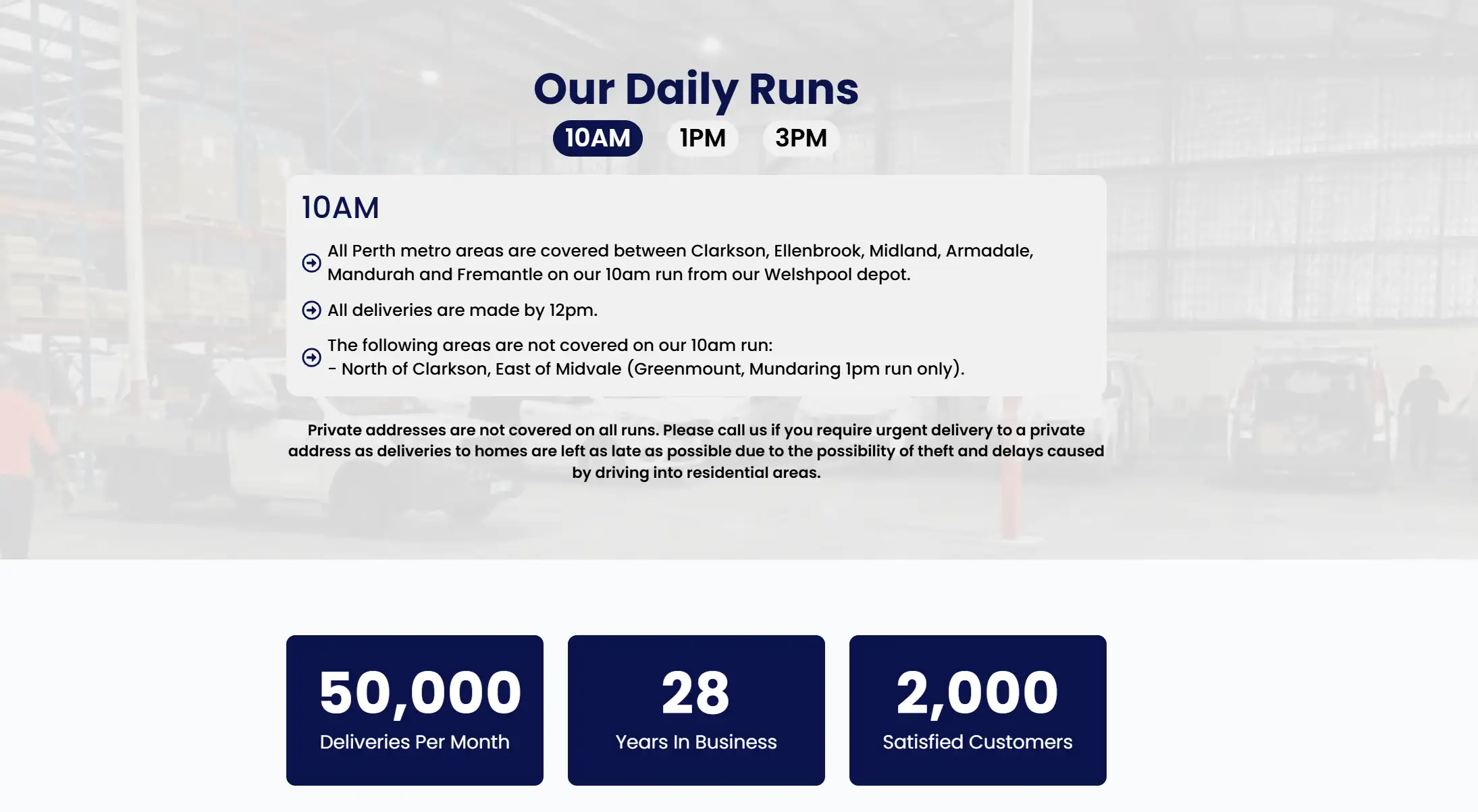 Our Daily Runs

10AM 1PM 3PM

10AM

All Perth metro areas are covered between Clarkson, Ellenbrook, Midland, Armadale, Mandurah and Fremantle on our 10am run from our Welshpool depot.

All deliveries are made by 12pm.

The following areas are not covered on our 10am run:
- North of Clarkson, East of Midvale (Greenmount, Mundaring 1pm run only).

Private addresses are not covered on all runs. Please call us if you require urgent delivery to a private address as deliveries to homes are left as late as possible due to the possibility of theft and delays caused by driving into residential areas.

50,000
Deliveries Per Month

28
Years In Business

2,000
Satisfied Customers